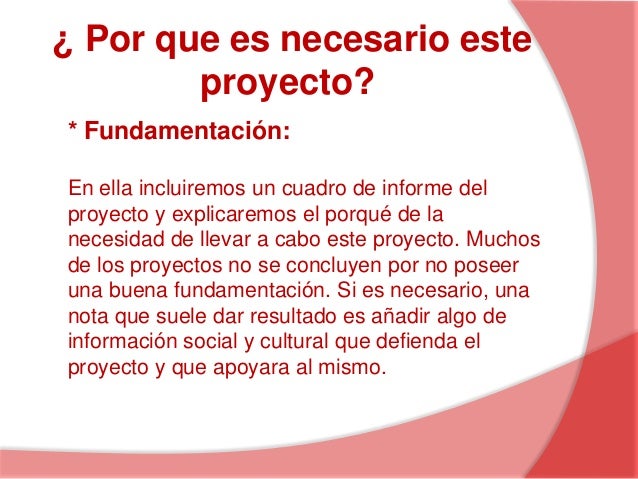 ¿ Por que es necesario este proyecto?

* Fundamentación:

En ella incluiremos un cuadro de informe del proyecto y explicaremos el porqué de la necesidad de llevar a cabo este proyecto. Muchos de los proyectos no se concluyen por no poseer una buena fundamentación. Si es necesario, una nota que suele dar resultado es añadir algo de información social y cultural que defienda el proyecto y que apoyara al mismo.